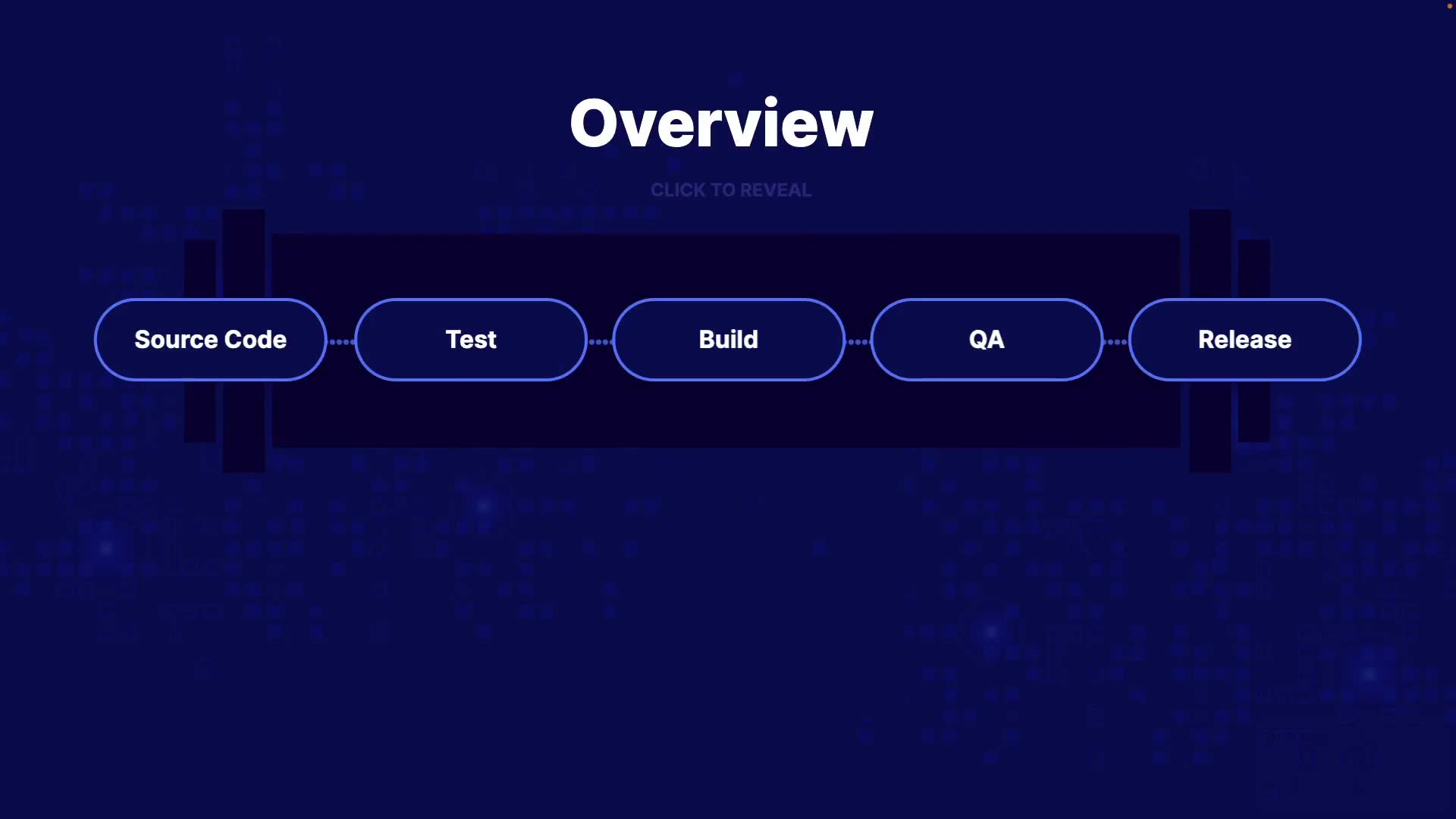 Overview

CLICK TO REVEAL

Source Code

Test

Build

QA

Release